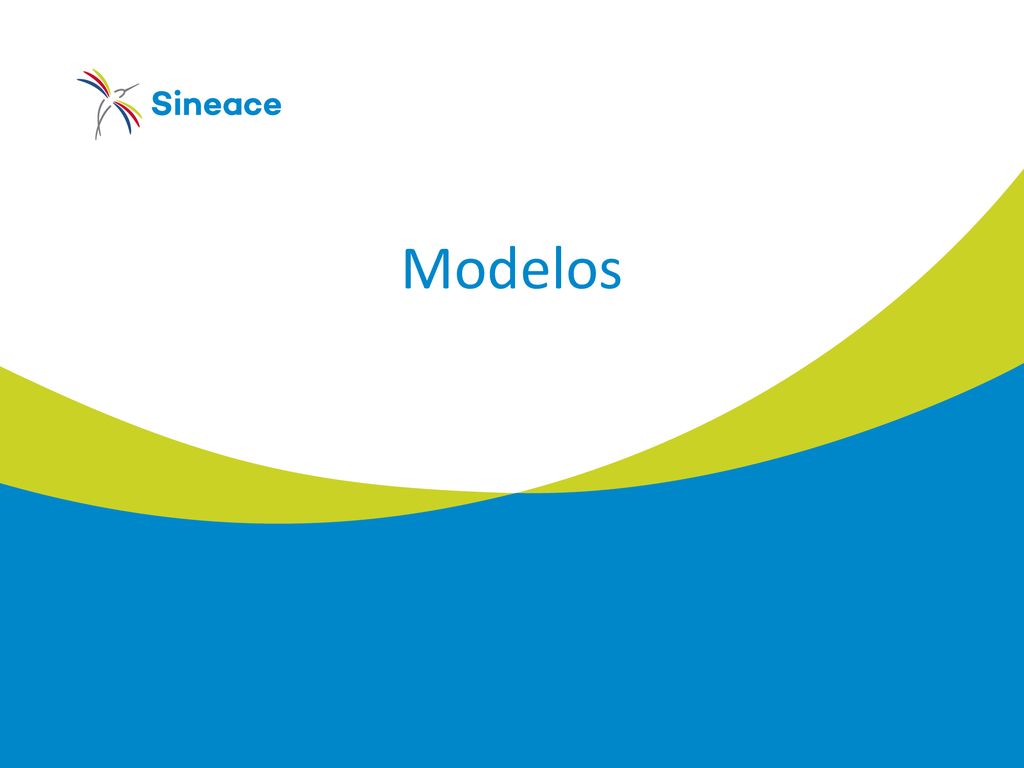 Sineace

Modelos